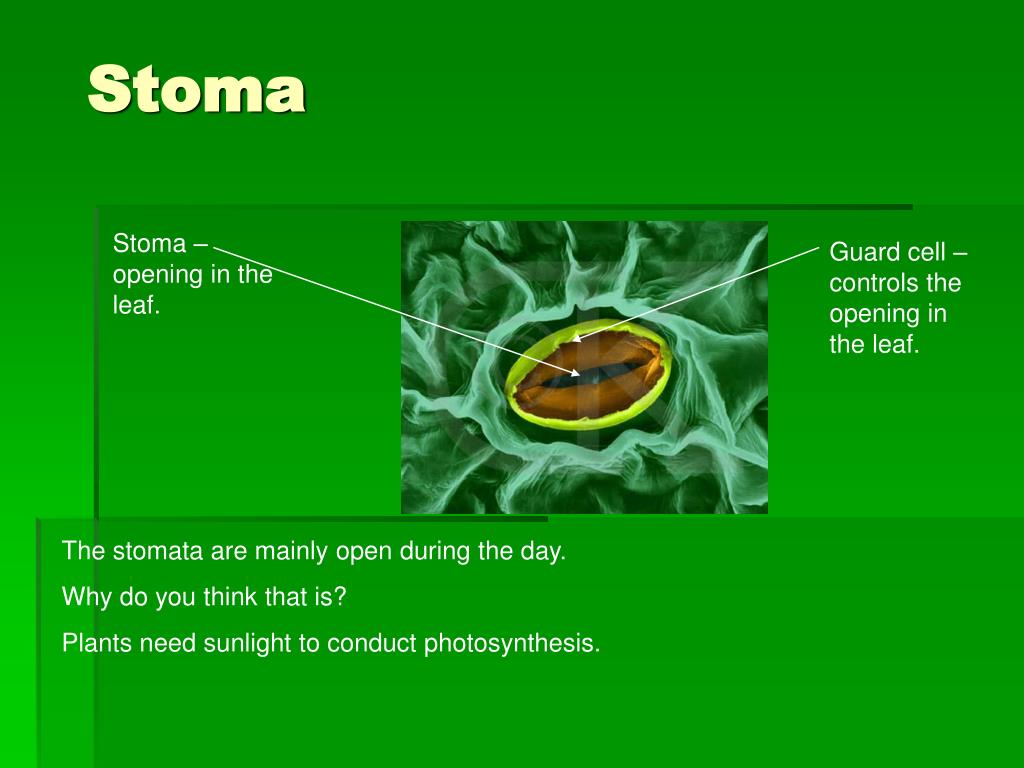 Stoma

Stoma – opening in the leaf.

Guard cell – controls the opening in the leaf.

The stomata are mainly open during the day.

Why do you think that is?

Plants need sunlight to conduct photosynthesis.